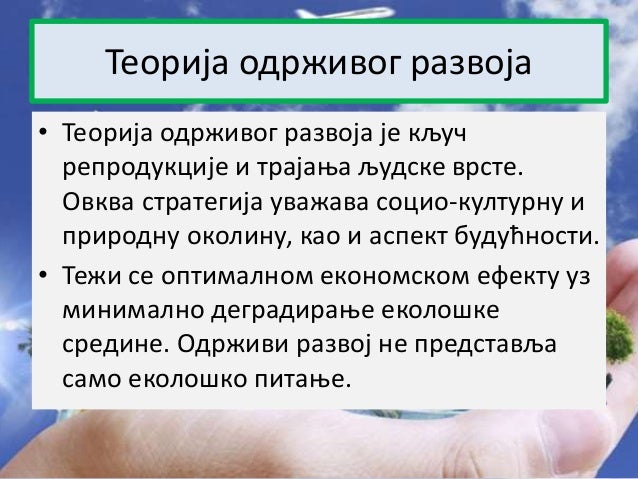 Теорија одрживог развоја

• Теорија одрживог развоја је кључ репродукције и трајања људске врсте. Овква стратегија уважава социо-културну и природну околину, као и аспект будућности.

• Тежи се оптималном економском ефекту уз минимално деградирање еколошке средине. Одрживи развој не представља само еколошко питање.